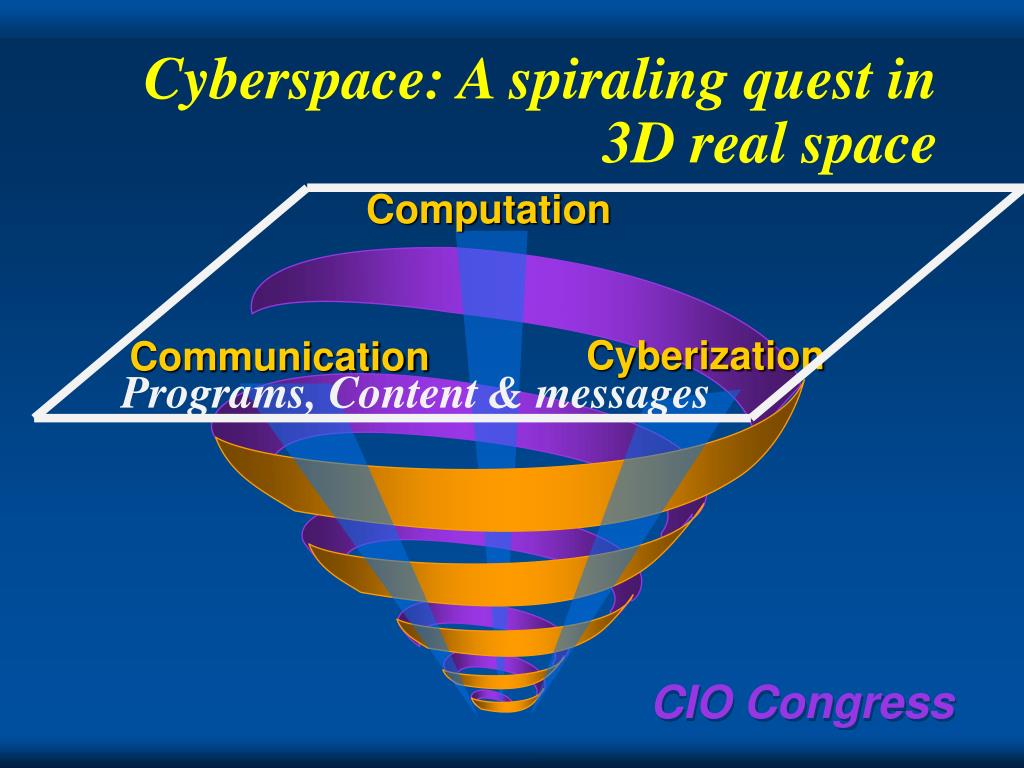 Cyberspace: A spiraling quest in 3D real space

Computation

Communication

Cyberization

Programs, Content & messages

CIO Congress